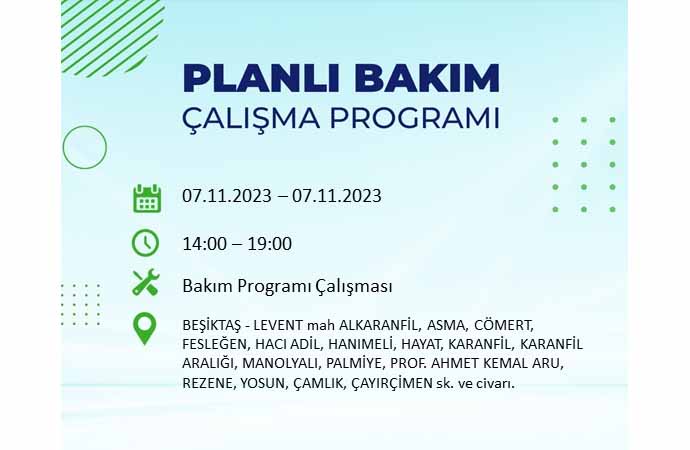 PLANLI BAKIM
ÇALIŞMA PROGRAMI

07.11.2023 – 07.11.2023

14:00 – 19:00

Bakım Programı Çalışması

BEŞİKTAŞ - LEVENT mah ALKARANFİL, ASMA, CÖMERT, FESLEĞEN, HACI ADİL, HANIMELİ, HAYAT, KARANFİL, KARANFİL ARALIĞI, MANOLYALI, PALMİYE, PROF. AHMET KEMAL ARU, REZENE, YOSUN, ÇAMLIK, ÇAYIRÇİMEN sk. ve civarı.